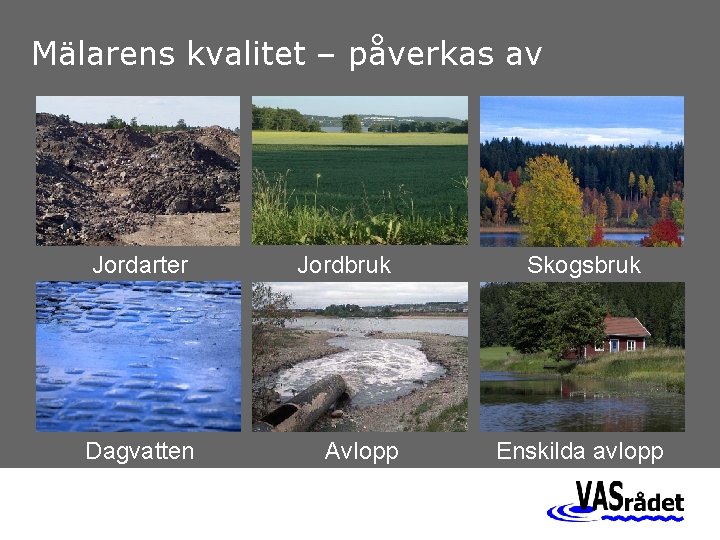 Mälarens kvalitet – påverkas av

Jordarter

Jordbruk

Skogsbruk

Dagvatten

Avlopp

Enskilda avlopp

VASrådet